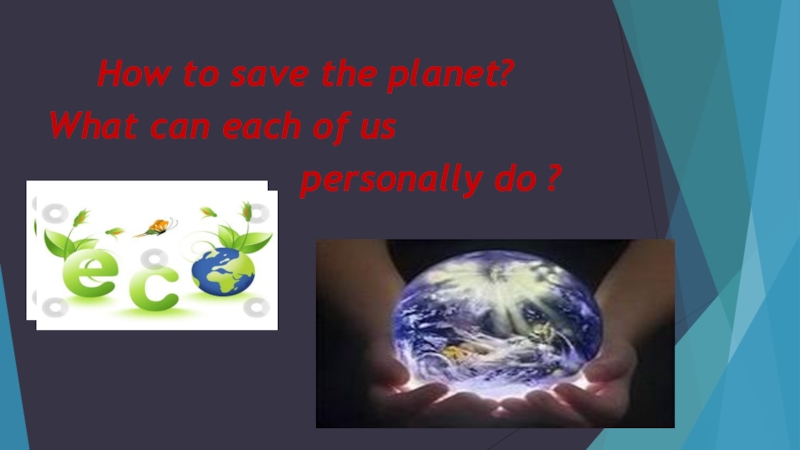 How to save the planet?
What can each of us personally do ?

eco